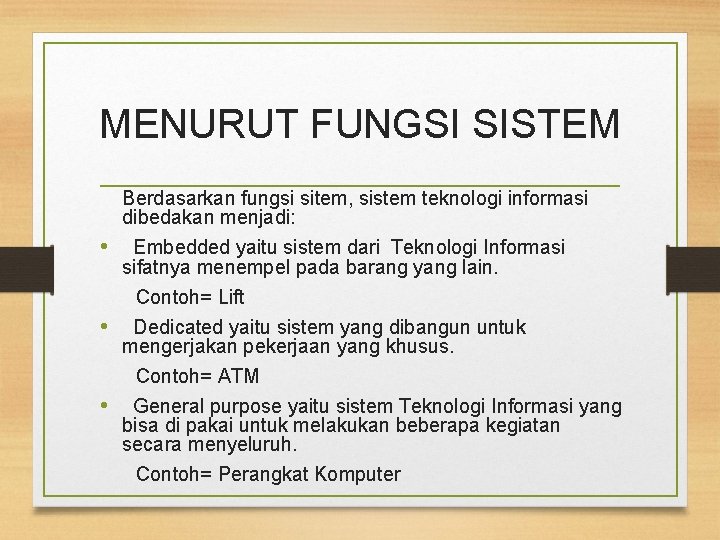 MENURUT FUNGSI SISTEM

Berdasarkan fungsi sitem, sistem teknologi informasi dibedakan menjadi:

• Embedded yaitu sistem dari Teknologi Informasi sifatnya menempel pada barang yang lain.

Contoh= Lift

• Dedicated yaitu sistem yang dibangun untuk mengerjakan pekerjaan yang khusus.

Contoh= ATM

• General purpose yaitu sistem Teknologi Informasi yang bisa di pakai untuk melakukan beberapa kegiatan secara menyeluruh.

Contoh= Perangkat Komputer